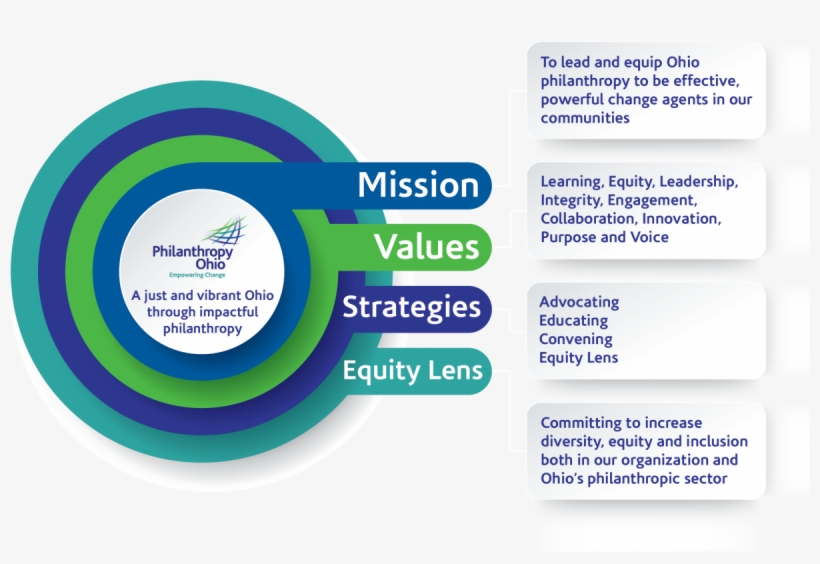 Philanthropy Ohio
Empowering Change

A just and vibrant Ohio through impactful philanthropy

Mission

Values

Strategies

Equity Lens

To lead and equip Ohio philanthropy to be effective, powerful change agents in our communities

Learning, Equity, Leadership, Integrity, Engagement, Collaboration, Innovation, Purpose and Voice

Advocating
Educating
Convening
Equity Lens

Committing to increase diversity, equity and inclusion both in our organization and Ohio's philanthropic sector